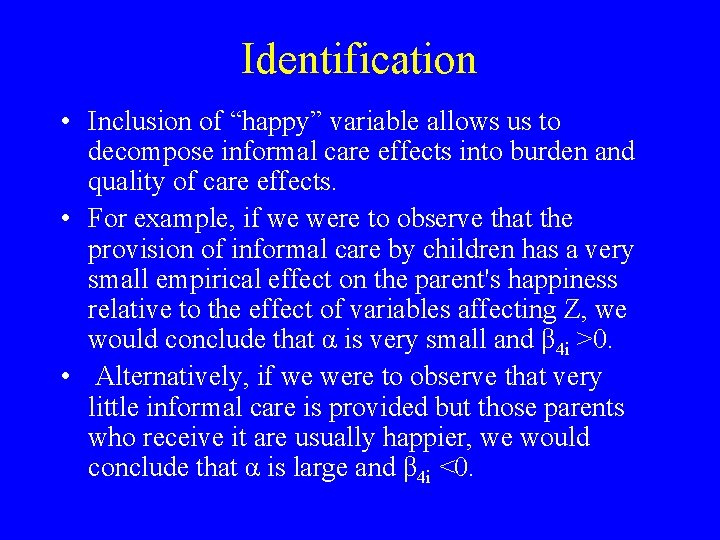 Identification

• Inclusion of “happy” variable allows us to decompose informal care effects into burden and quality of care effects.

• For example, if we were to observe that the provision of informal care by children has a very small empirical effect on the parent's happiness relative to the effect of variables affecting Z, we would conclude that $\alpha$ is very small and $\beta_{4i} > 0$.

• Alternatively, if we were to observe that very little informal care is provided but those parents who receive it are usually happier, we would conclude that $\alpha$ is large and $\beta_{4i} < 0$.